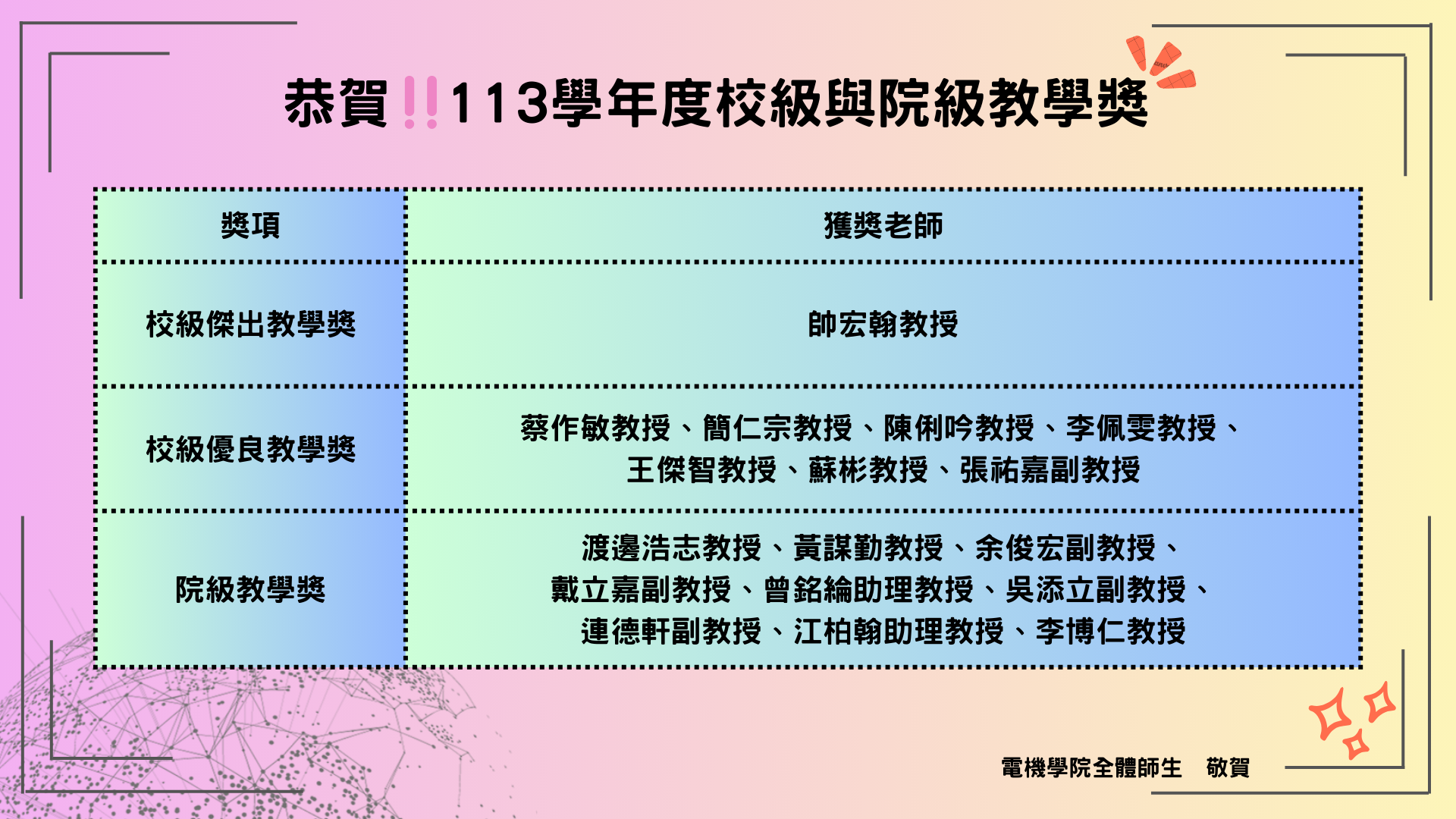 恭賀‼113學年度校級與院級教學獎

| 獎項 | 獲獎老師 |
|---|---|
| 校級傑出教學獎 | 帥宏翰教授 |
| 校級優良教學獎 | 蔡作敏教授、簡仁宗教授、陳俐吟教授、李佩雯教授、王傑智教授、蘇彬教授、張祐嘉副教授 |
| 院級教學獎 | 渡邊浩志教授、黃謀勤教授、余俊宏副教授、戴立嘉副教授、曾銘綸助理教授、吳添立副教授、連德軒副教授、江柏翰助理教授、李博仁教授 |

電機學院全體師生　敬賀